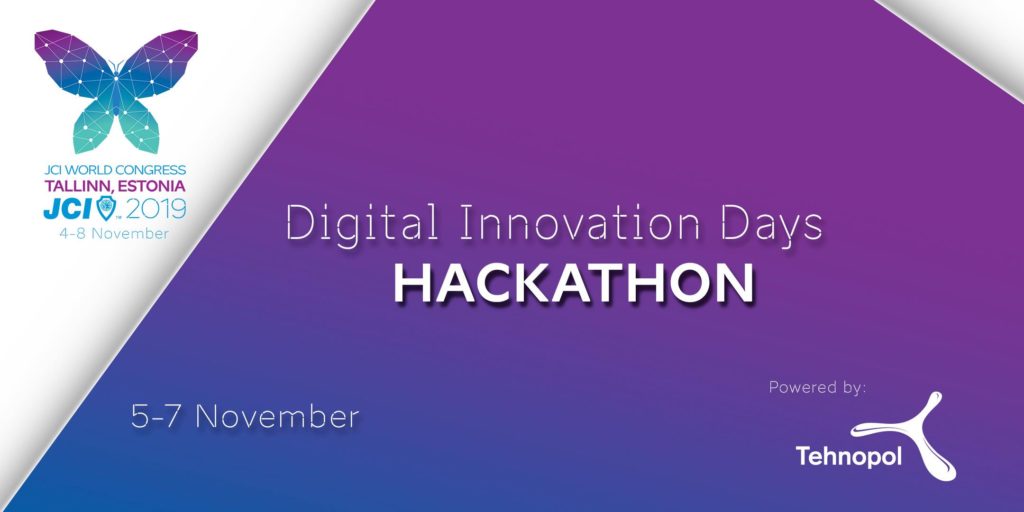 JCI WORLD CONGRESS
TALLINN, ESTONIA
JCI 2019
4-8 November

Digital Innovation Days
HACKATHON

5-7 November

Powered by:
Tehnopol